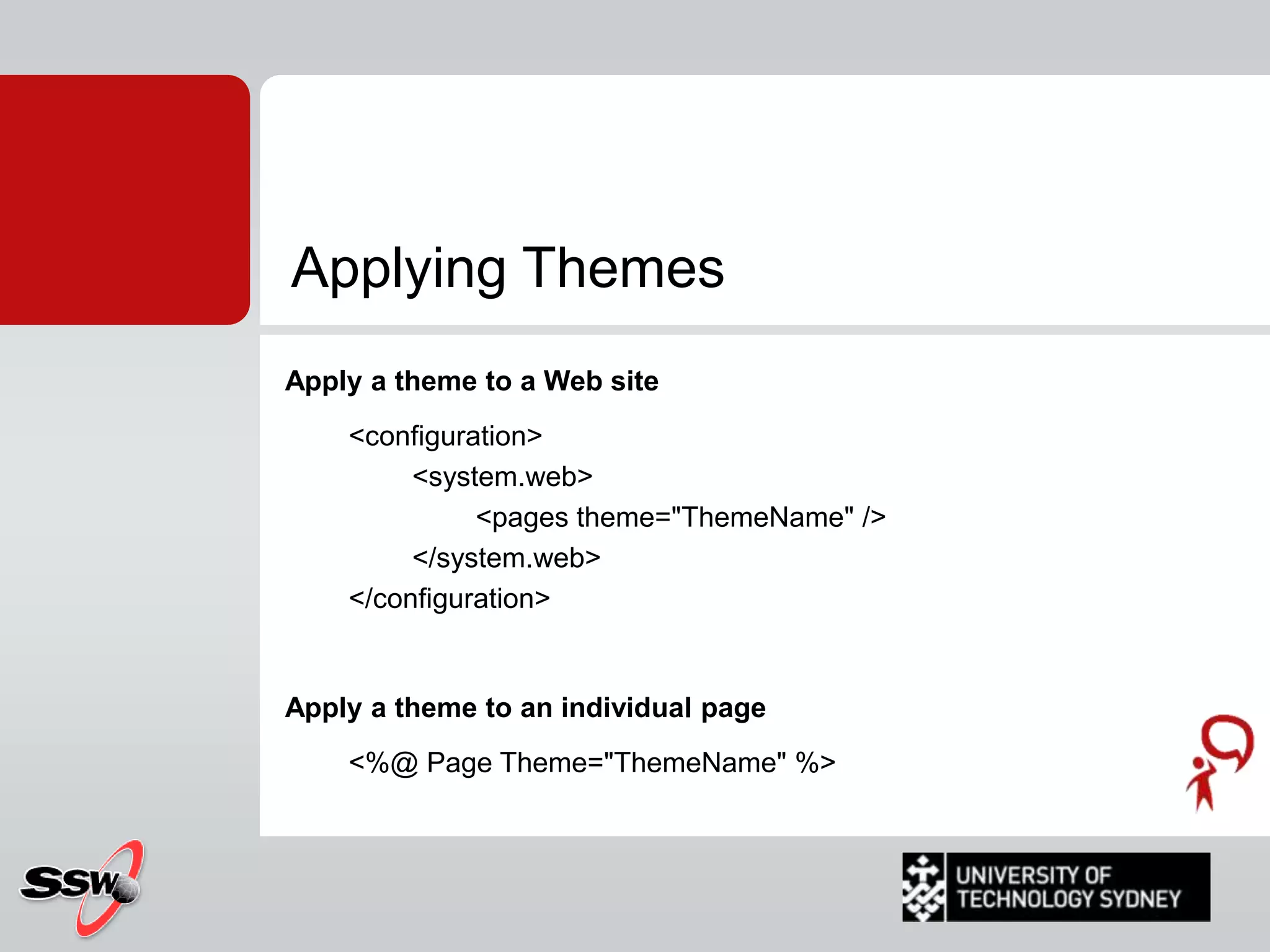 Applying Themes

Apply a theme to a Web site

<configuration>
<system.web>
<pages theme="ThemeName" />
</system.web>
</configuration>

Apply a theme to an individual page

<%@ Page Theme="ThemeName" %>

SSW

UNIVERSITY OF TECHNOLOGY SYDNEY